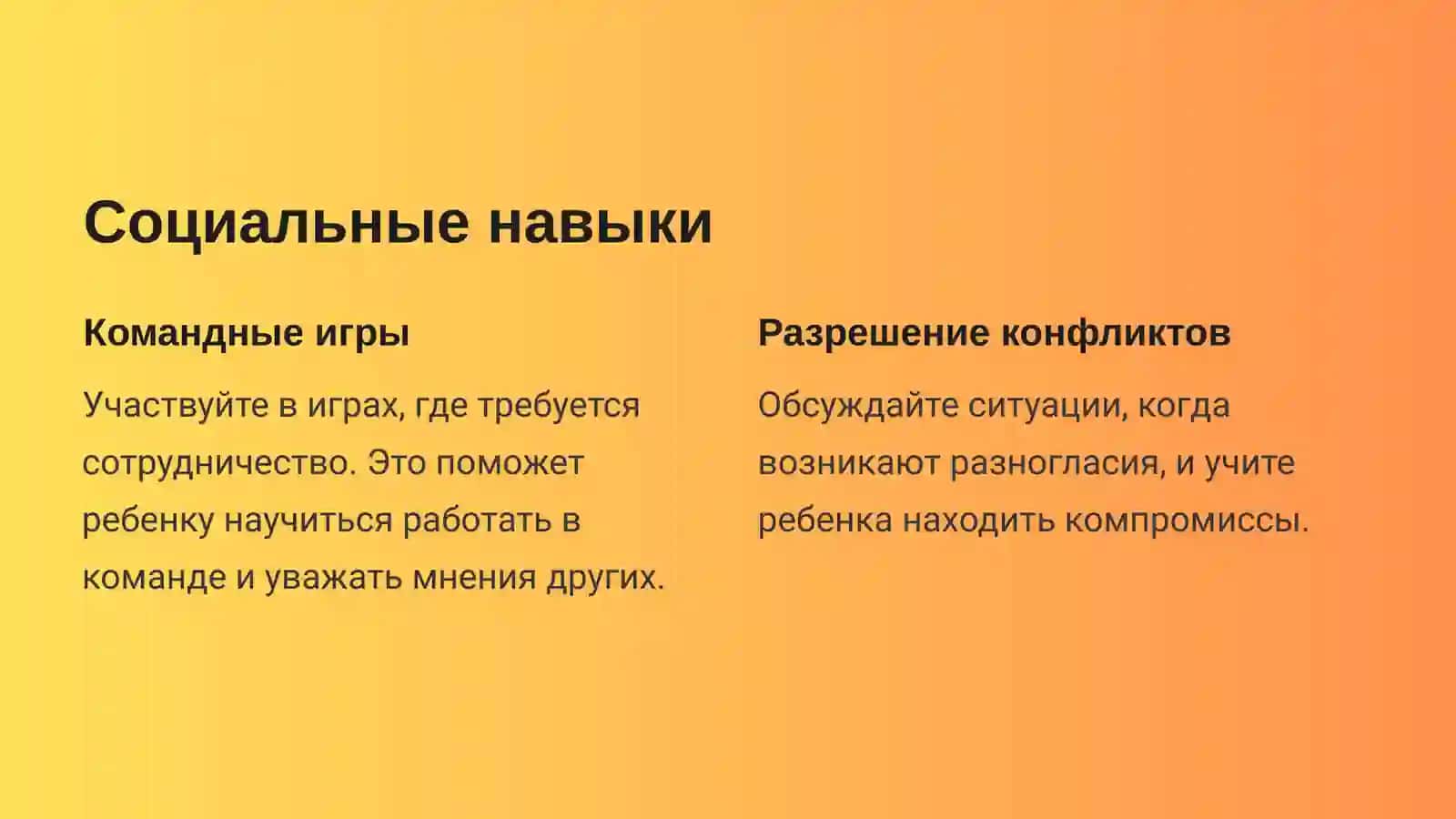 Социальные навыки

Командные игры

Участвуйте в играх, где требуется сотрудничество. Это поможет ребенку научиться работать в команде и уважать мнения других.

Разрешение конфликтов

Обсуждайте ситуации, когда возникают разногласия, и учите ребенка находить компромиссы.